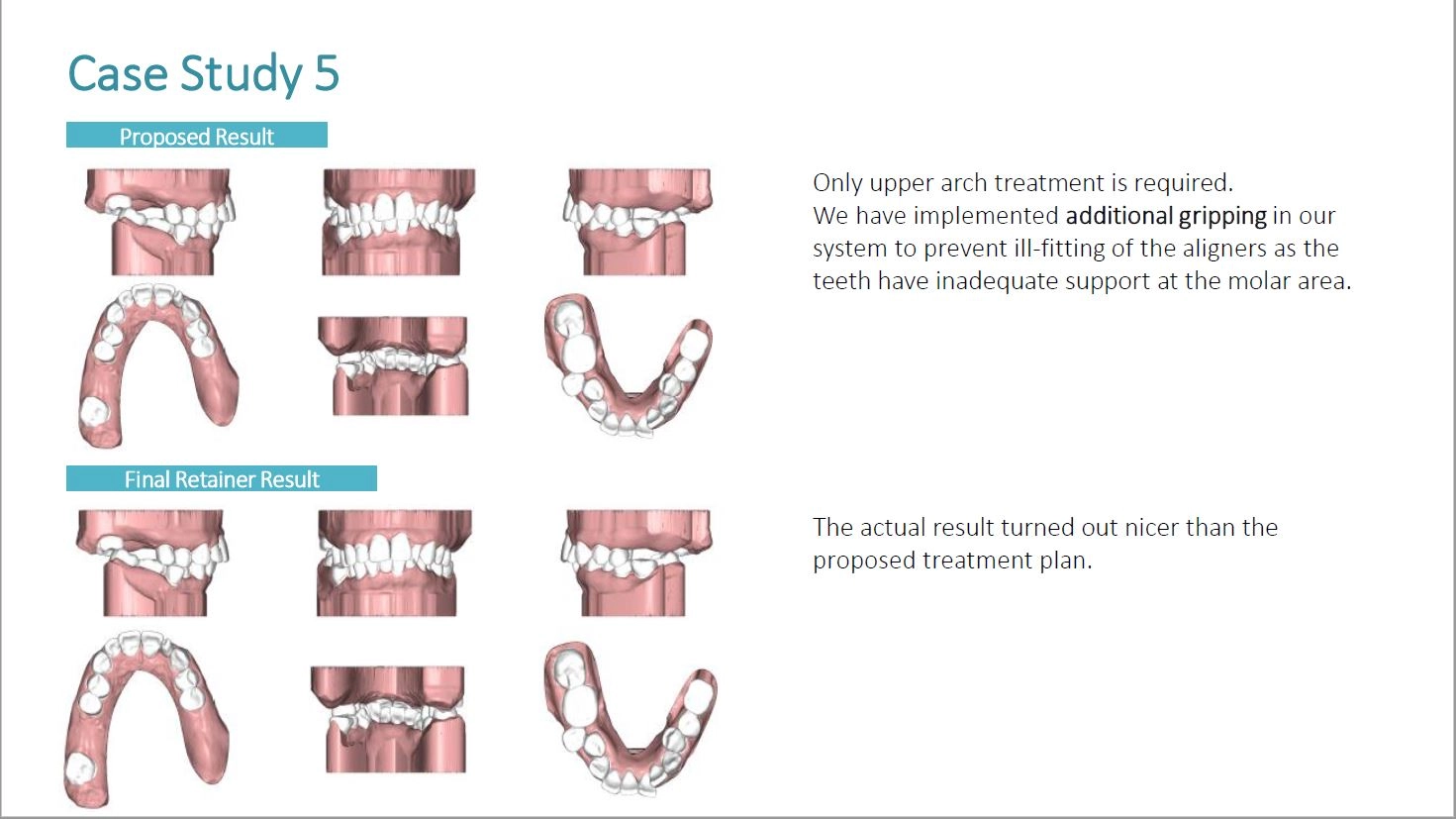 Case Study 5

Proposed Result

Only upper arch treatment is required.
We have implemented additional gripping in our system to prevent ill-fitting of the aligners as the teeth have inadequate support at the molar area.

Final Retainer Result

The actual result turned out nicer than the proposed treatment plan.